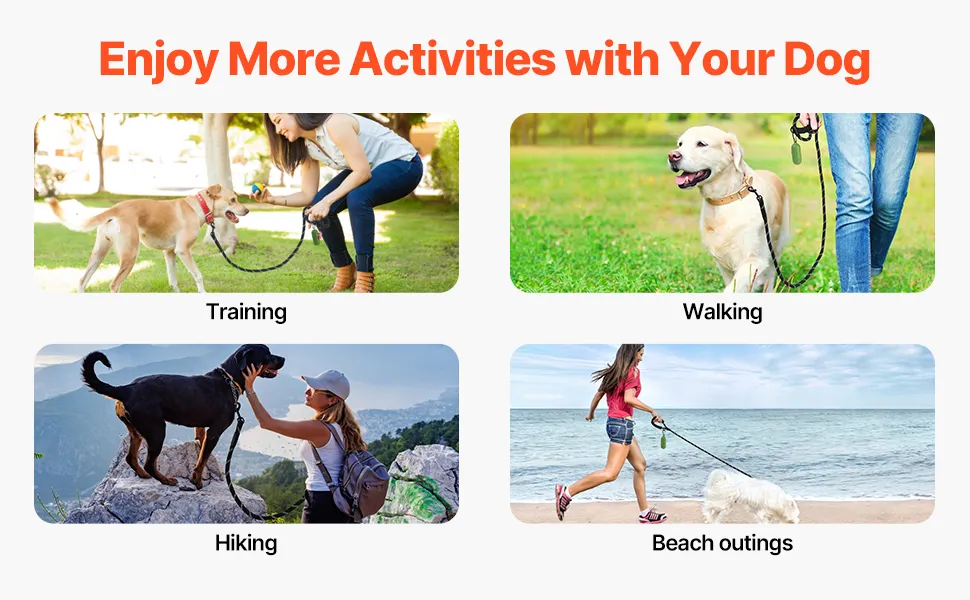 Enjoy More Activities with Your Dog

Training

Walking

Hiking

Beach outings